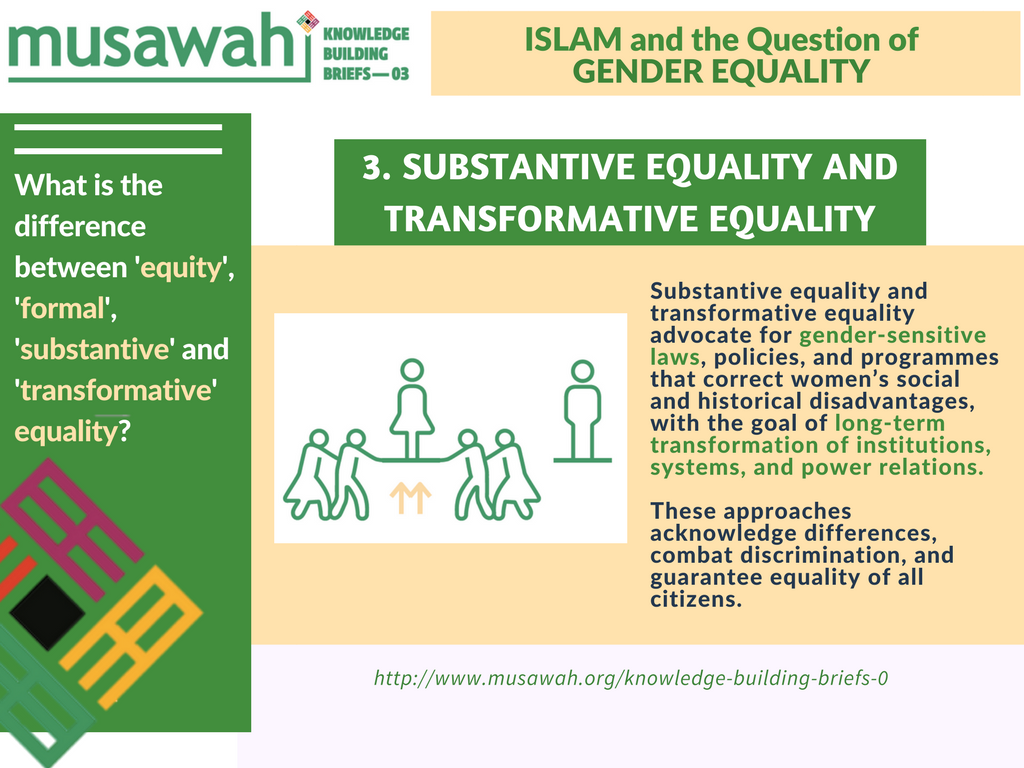 musawah KNOWLEDGE BUILDING BRIEFS — 03

ISLAM and the Question of GENDER EQUALITY

What is the difference between 'equity', 'formal', 'substantive' and 'transformative' equality?

3. SUBSTANTIVE EQUALITY AND TRANSFORMATIVE EQUALITY

Substantive equality and transformative equality advocate for gender-sensitive laws, policies, and programmes that correct women's social and historical disadvantages, with the goal of long-term transformation of institutions, systems, and power relations.

These approaches acknowledge differences, combat discrimination, and guarantee equality of all citizens.

http://www.musawah.org/knowledge-building-briefs-0